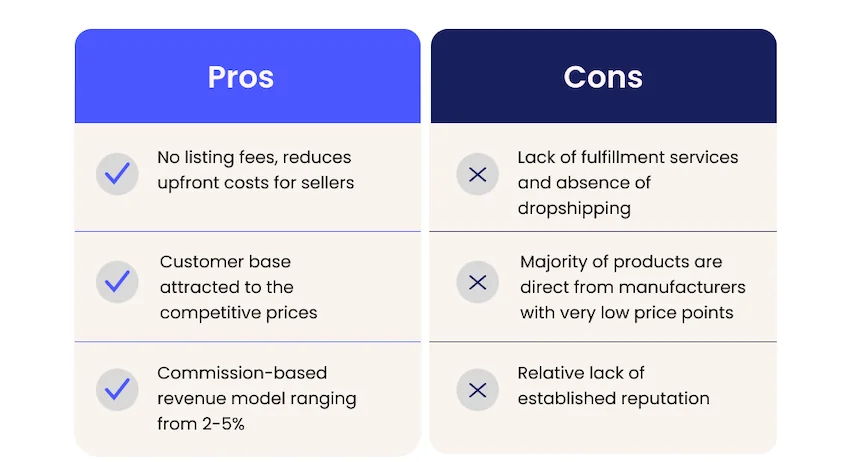 | Pros | Cons |
|---|---|
| No listing fees, reduces upfront costs for sellers | Lack of fulfillment services and absence of dropshipping |
| Customer base attracted to the competitive prices | Majority of products are direct from manufacturers with very low price points |
| Commission-based revenue model ranging from 2-5% | Relative lack of established reputation |